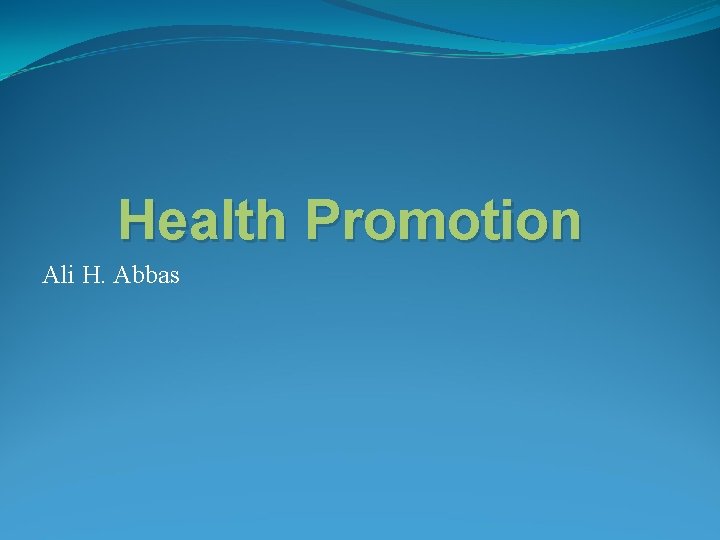 Health Promotion

Ali H. Abbas